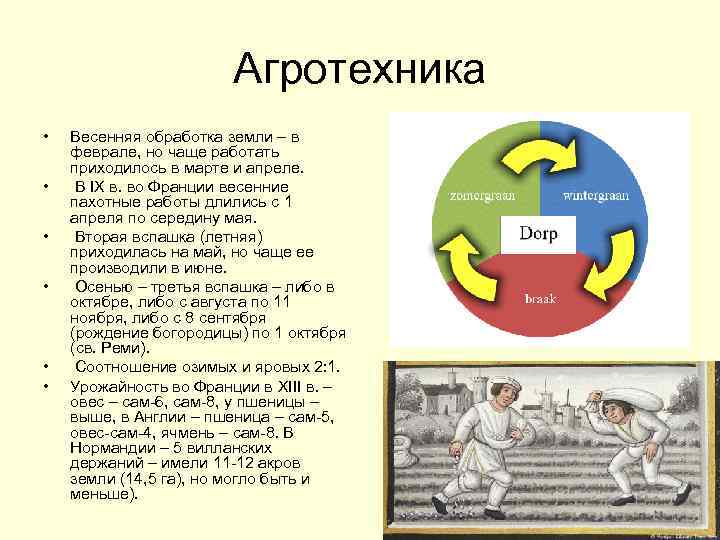 Агротехника

• Весенняя обработка земли – в феврале, но чаще работать приходилось в марте и апреле.
• В IX в. во Франции весенние пахотные работы длились с 1 апреля по середину мая.
• Вторая вспашка (летняя) приходилась на май, но чаще ее производили в июне.
• Осенью – третья вспашка – либо в октябре, либо с августа по 11 ноября, либо с 8 сентября (рождение богородицы) по 1 октября (св. Реми).
• Соотношение озимых и яровых 2:1.
• Урожайность во Франции в XIII в. – овес – сам-6, сам-8, у пшеницы – выше, в Англии – пшеница – сам-5, овес-сам-4, ячмень – сам-8. В Нормандии – 5 вилланских держаний – имели 11-12 акров земли (14,5 га), но могло быть и меньше).

zomergraan
wintergraan
Dorp
braak